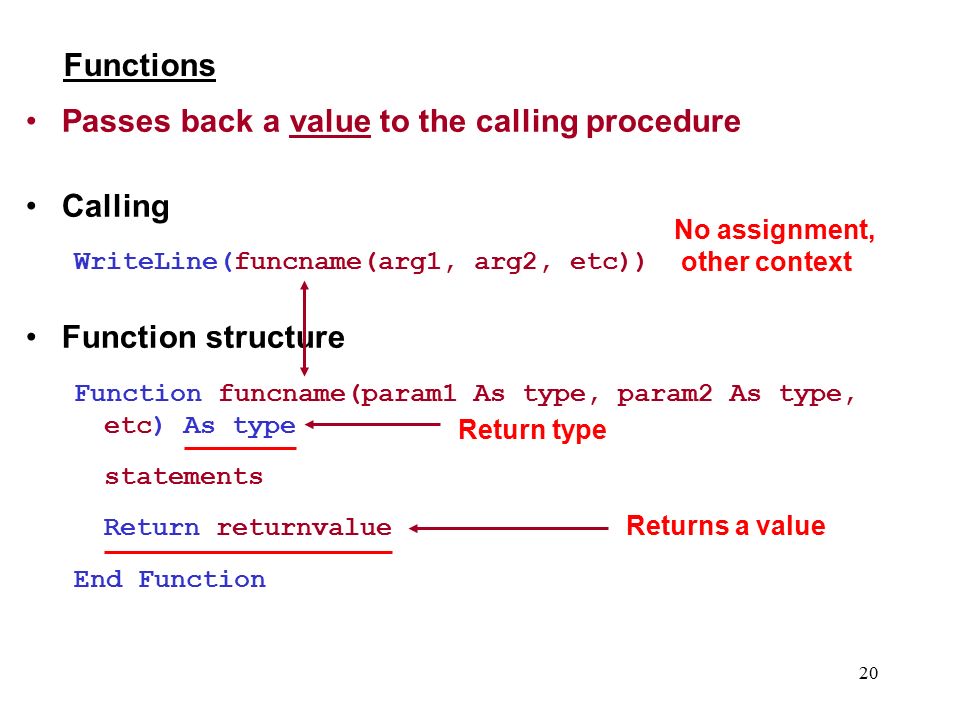 Functions

• Passes back a value to the calling procedure

• Calling

WriteLine(funcname(arg1, arg2, etc))

No assignment, other context

• Function structure

Function funcname(param1 As type, param2 As type, etc) As type

Return type

statements

Return returnvalue

Returns a value

End Function

20